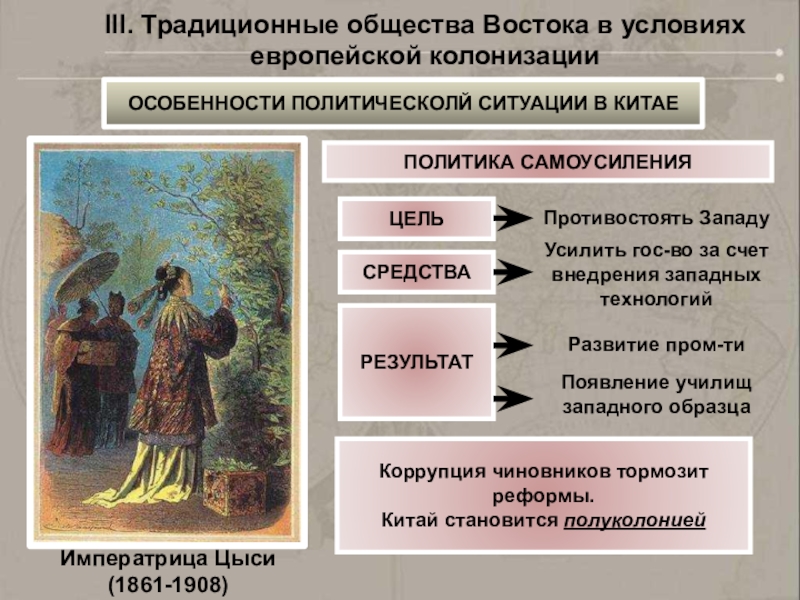 III. Традиционные общества Востока в условиях европейской колонизации

ОСОБЕННОСТИ ПОЛИТИЧЕСКОЛЙ СИТУАЦИИ В КИТАЕ

ПОЛИТИКА САМОУСИЛЕНИЯ

ЦЕЛЬ

Противостоять Западу

СРЕДСТВА

Усилить гос-во за счет внедрения западных технологий

РЕЗУЛЬТАТ

Развитие пром-ти

Появление училищ западного образца

Коррупция чиновников тормозит реформы.
Китай становится полуколонией

Императрица Цыси
(1861-1908)